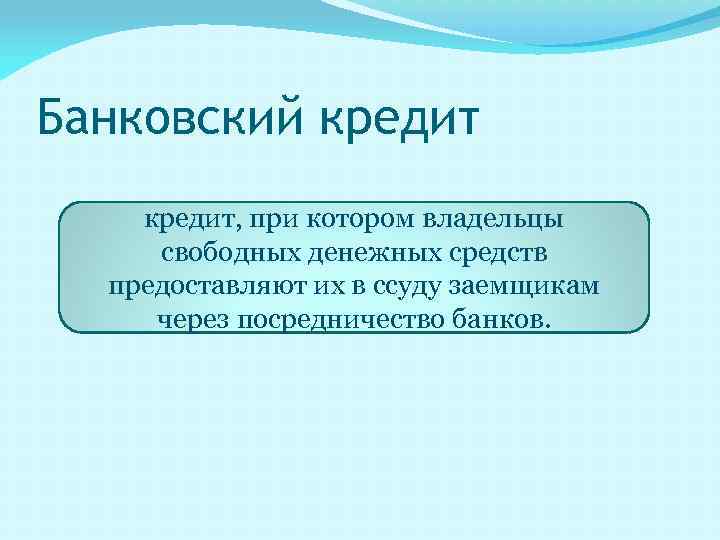 Банковский кредит

кредит, при котором владельцы свободных денежных средств предоставляют их в ссуду заемщикам через посредничество банков.